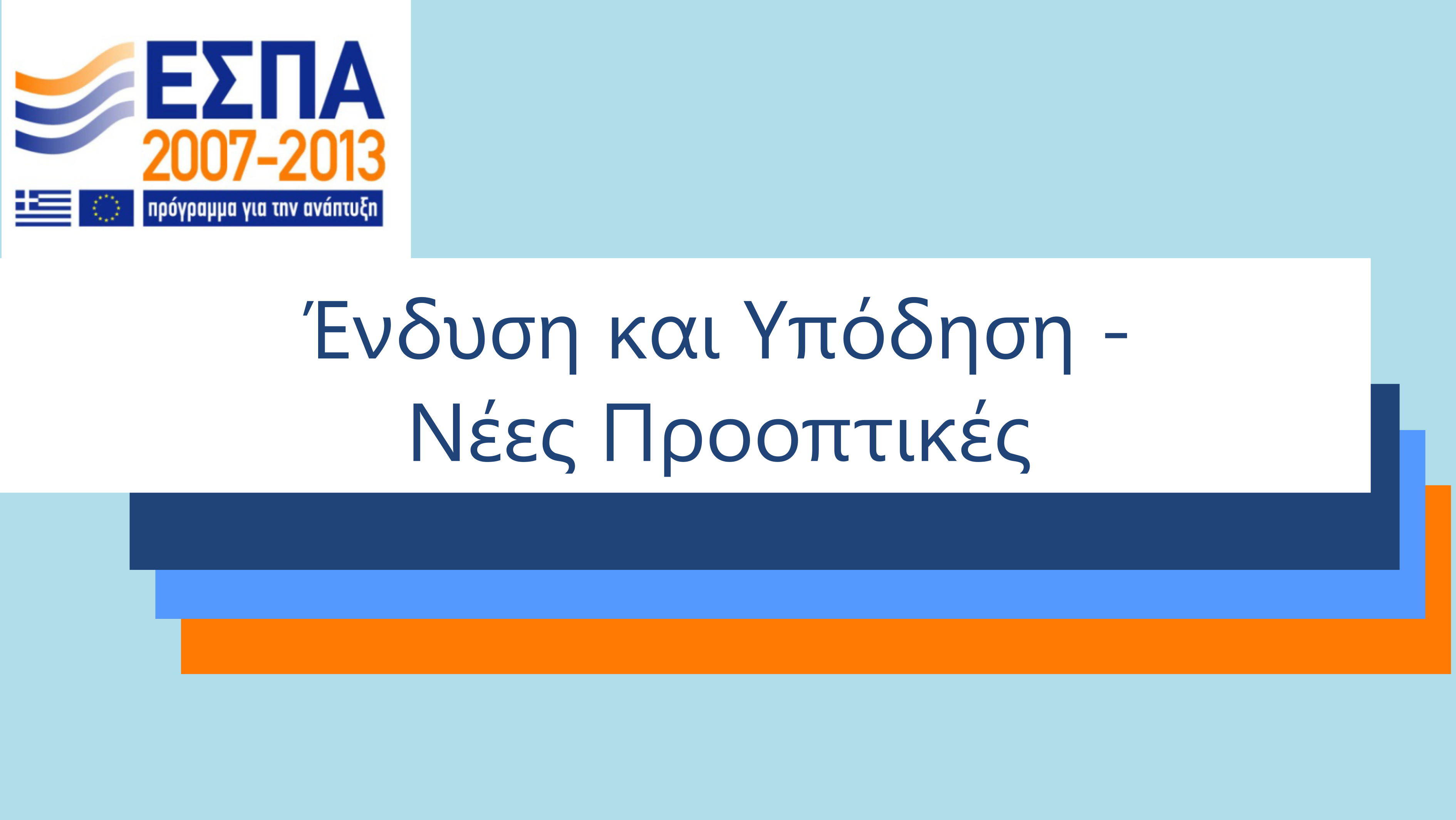 ΕΣΠΑ
2007-2013
πρόγραμμα για την ανάπτυξη

Ένδυση και Υπόδηση -
Νέες Προοπτικές